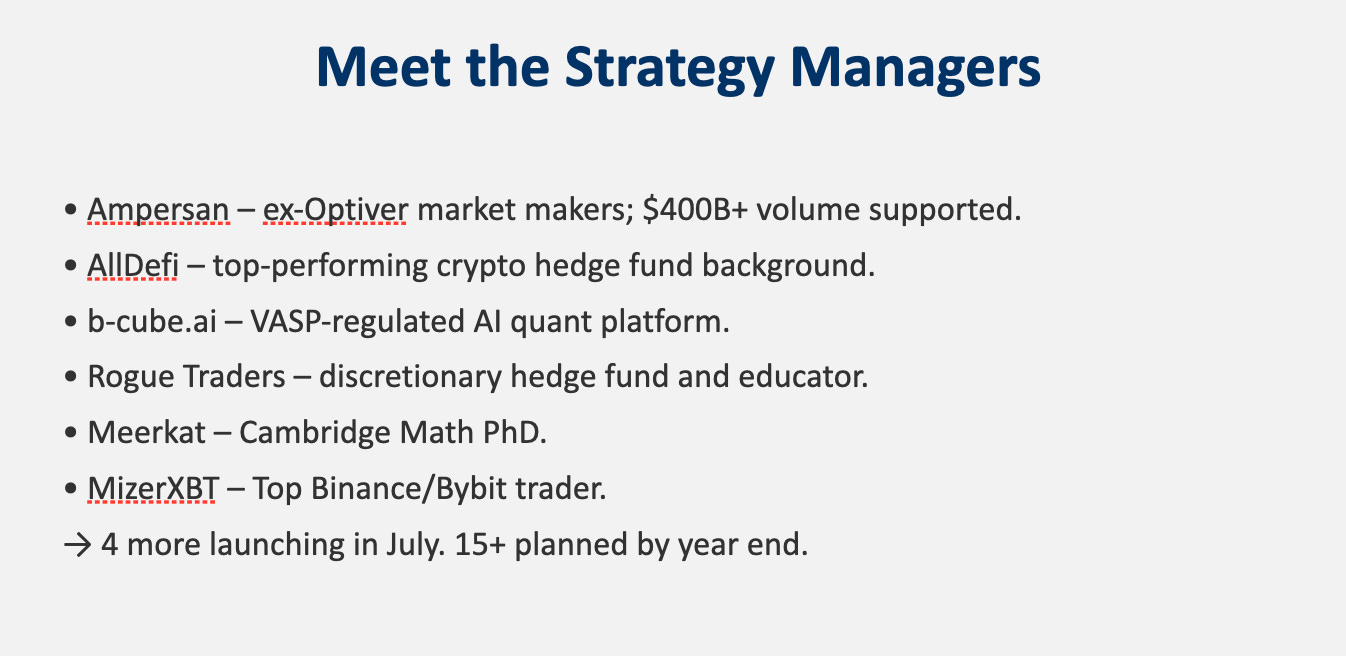 Meet the Strategy Managers

• Ampersan – ex-Optiver market makers; \$400B+ volume supported.
• AllDefi – top-performing crypto hedge fund background.
• b-cube.ai – VASP-regulated AI quant platform.
• Rogue Traders – discretionary hedge fund and educator.
• Meerkat – Cambridge Math PhD.
• MizerXBT – Top Binance/Bybit trader.
→ 4 more launching in July. 15+ planned by year end.